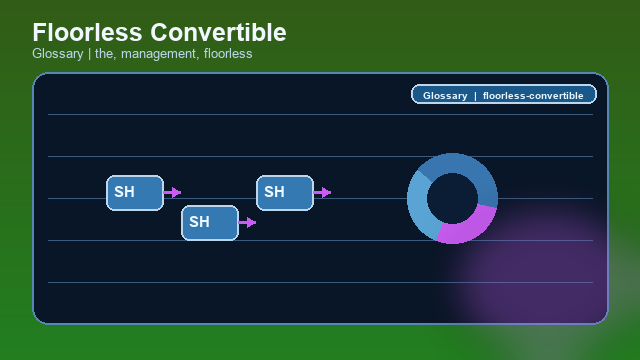 Floorless Convertible
Glossary | the, management, floorless

Glossary | floorless-convertible

SH

SH

SH